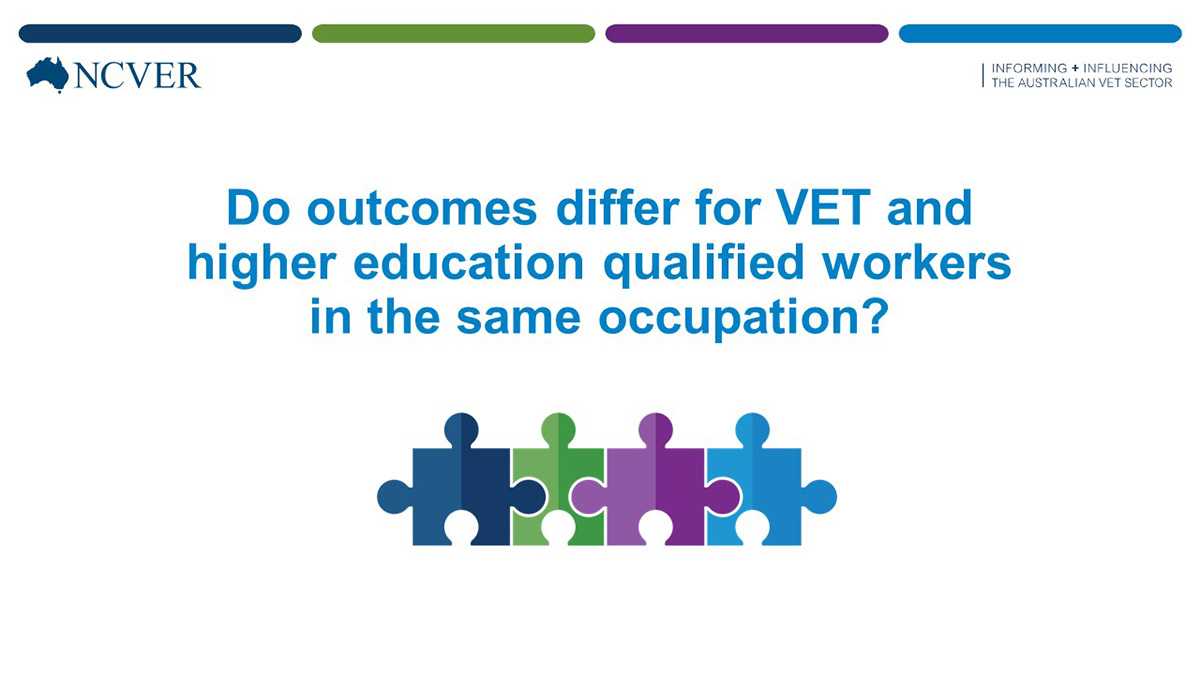 NCVER

INFORMING + INFLUENCING
THE AUSTRALIAN VET SECTOR

Do outcomes differ for VET and higher education qualified workers in the same occupation?